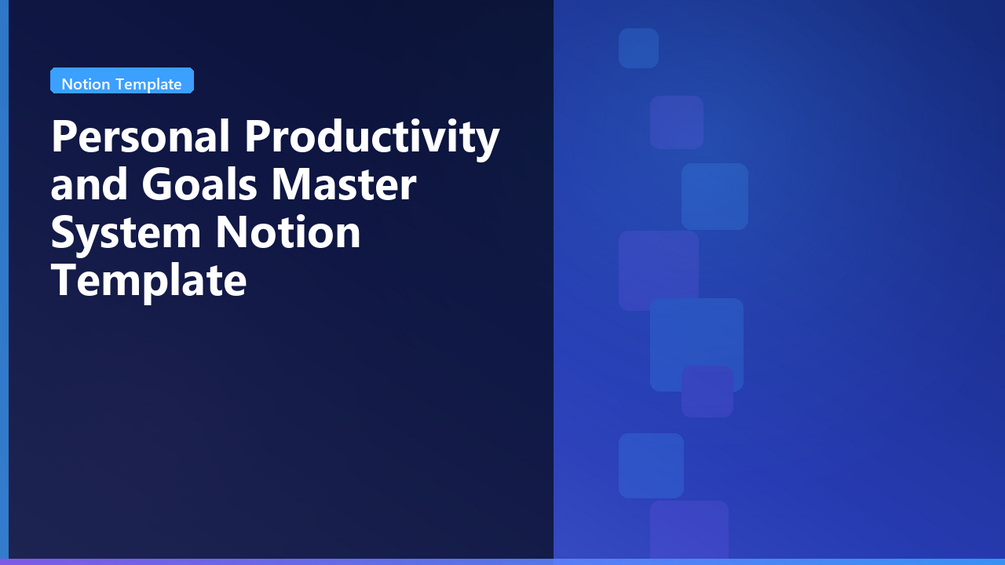 Notion Template

Personal Productivity and Goals Master System Notion Template